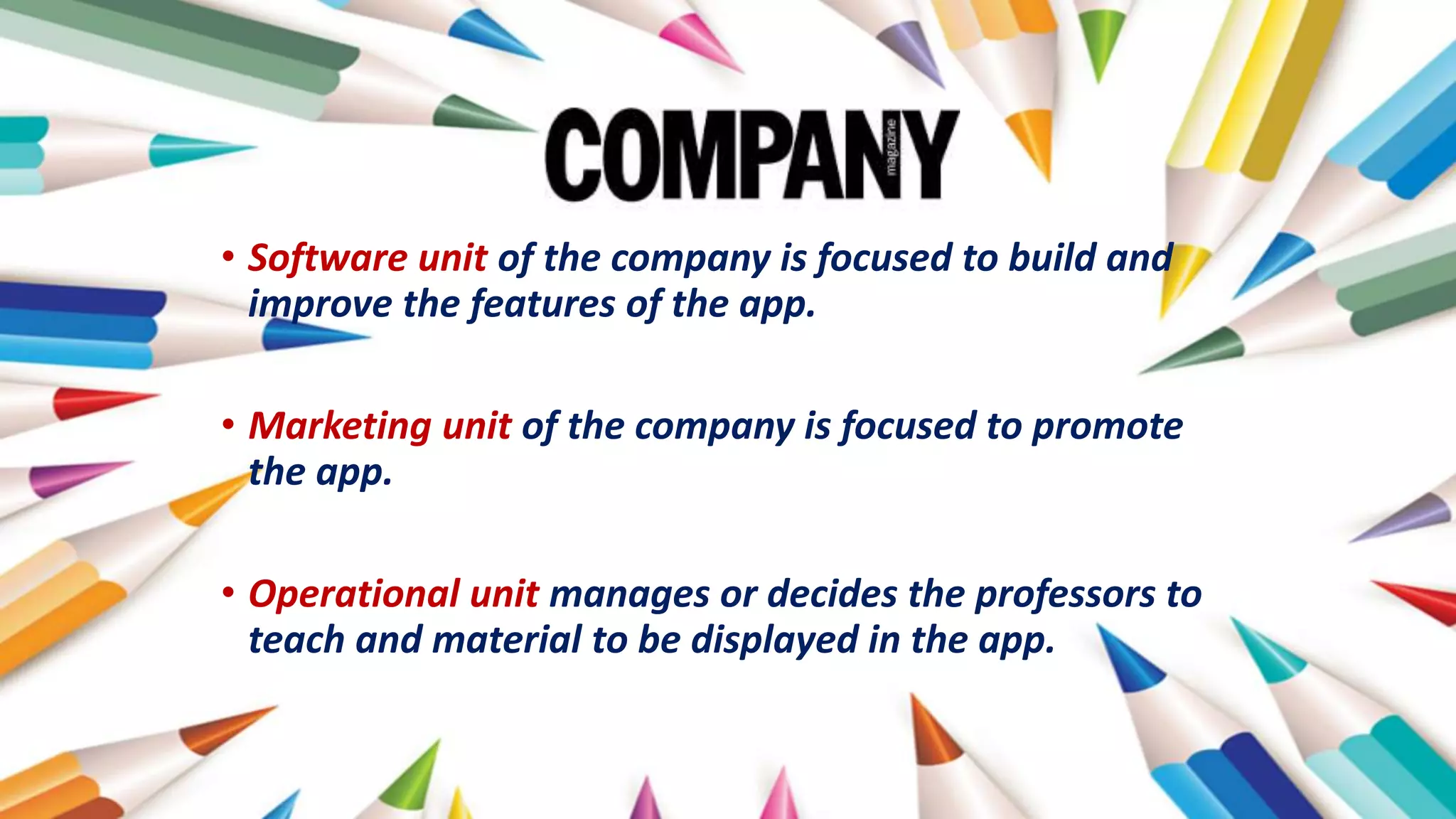 COMPANY magazine

• Software unit of the company is focused to build and improve the features of the app.

• Marketing unit of the company is focused to promote the app.

• Operational unit manages or decides the professors to teach and material to be displayed in the app.